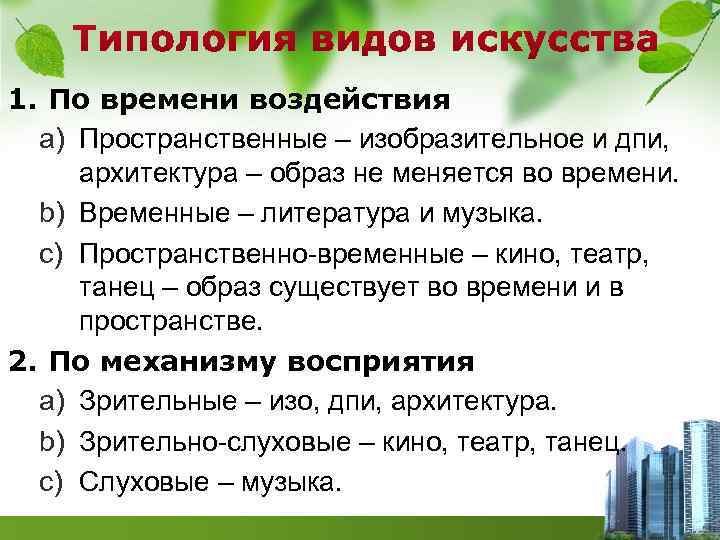 Типология видов искусства

1. По времени воздействия
a) Пространственные – изобразительное и дпи, архитектура – образ не меняется во времени.
b) Временные – литература и музыка.
c) Пространственно-временные – кино, театр, танец – образ существует во времени и в пространстве.

2. По механизму восприятия
a) Зрительные – изо, дпи, архитектура.
b) Зрительно-слуховые – кино, театр, танец.
c) Слуховые – музыка.